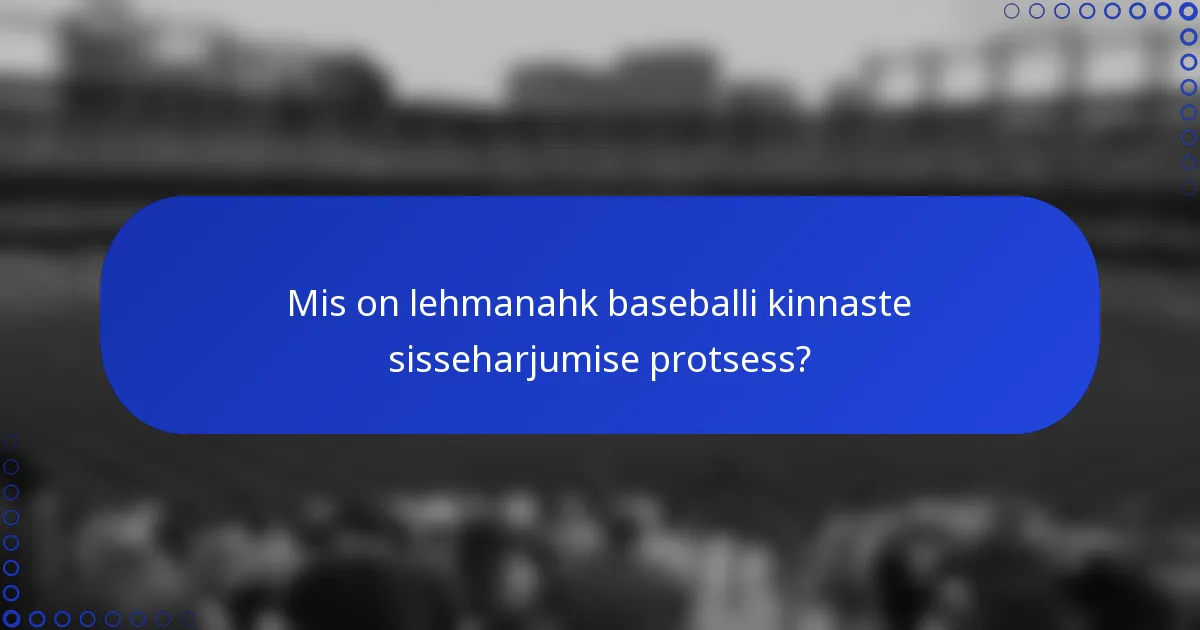 Mis on lehmanahk baseballi kinnaste sisseharjumise protsess?